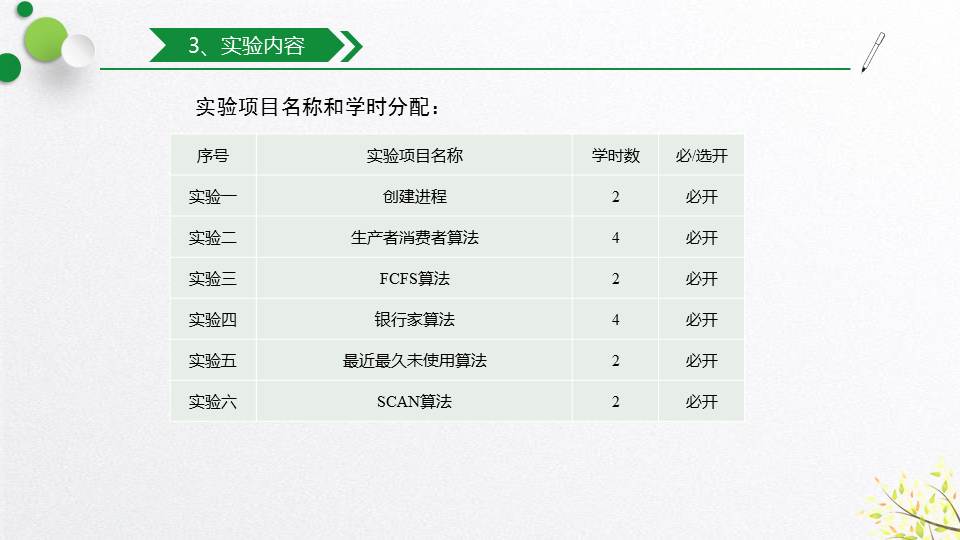 3、实验内容

实验项目名称和学时分配：

| 序号 | 实验项目名称 | 学时数 | 必/选开 |
|---|---|---|---|
| 实验一 | 创建进程 | 2 | 必开 |
| 实验二 | 生产者消费者算法 | 4 | 必开 |
| 实验三 | FCFS算法 | 2 | 必开 |
| 实验四 | 银行家算法 | 4 | 必开 |
| 实验五 | 最近最久未使用算法 | 2 | 必开 |
| 实验六 | SCAN算法 | 2 | 必开 |